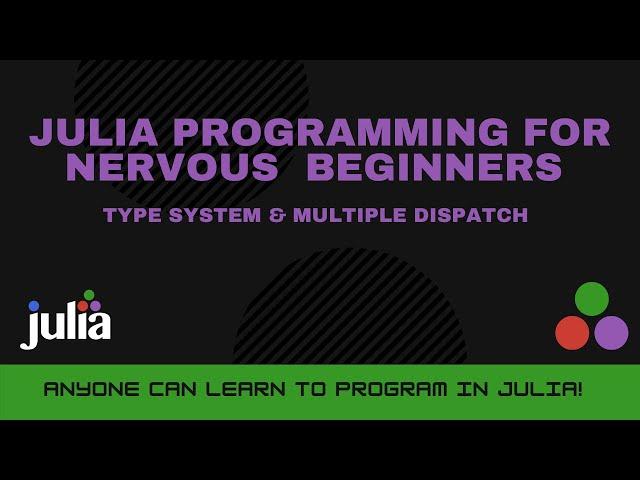 JULIA PROGRAMMING FOR NERVOUS BEGINNERS

TYPE SYSTEM & MULTIPLE DISPATCH

julia

ANYONE CAN LEARN TO PROGRAM IN JULIA!